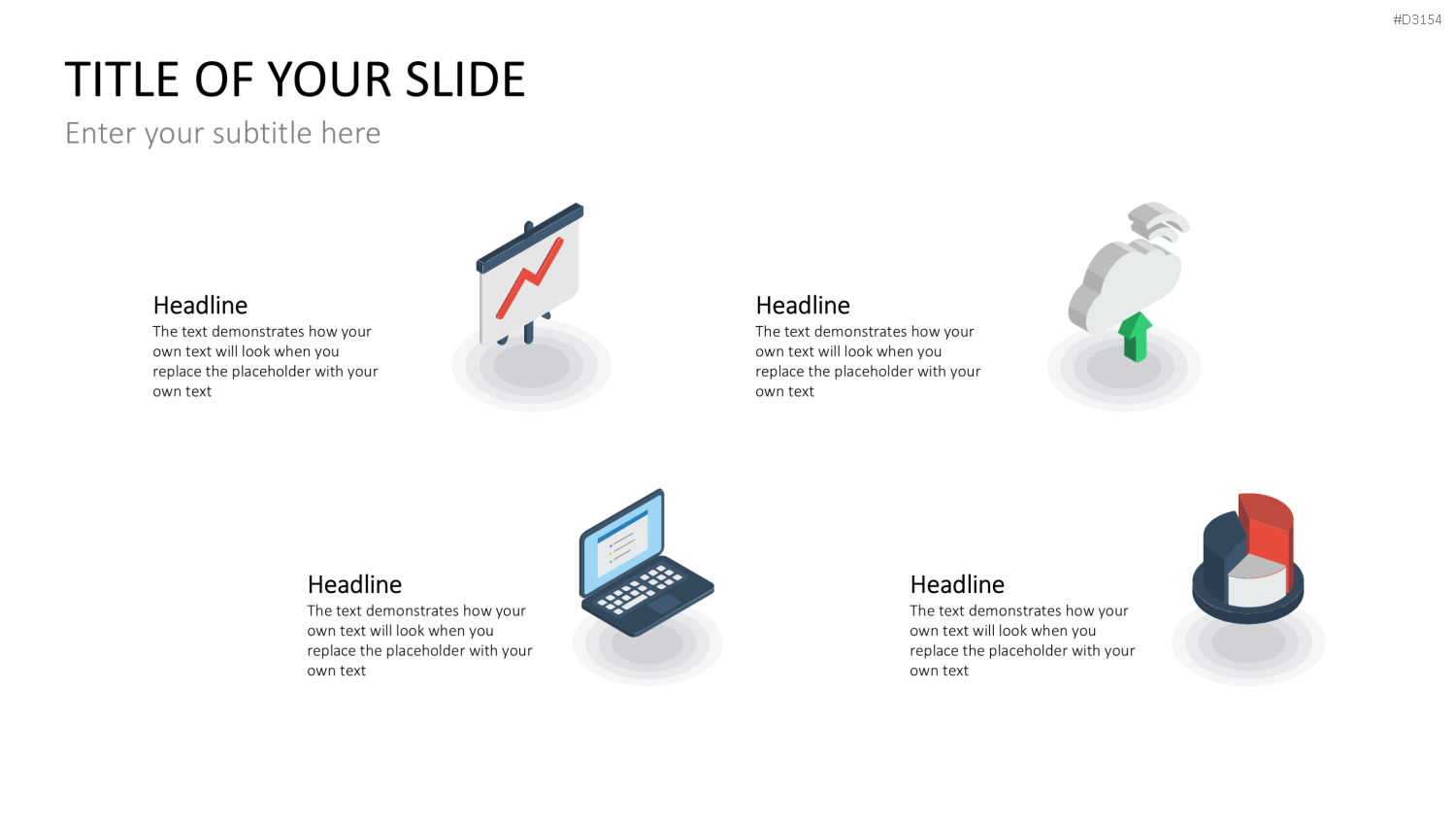 #D3154

TITLE OF YOUR SLIDE
Enter your subtitle here

Headline
The text demonstrates how your own text will look when you replace the placeholder with your own text

Headline
The text demonstrates how your own text will look when you replace the placeholder with your own text

Headline
The text demonstrates how your own text will look when you replace the placeholder with your own text

Headline
The text demonstrates how your own text will look when you replace the placeholder with your own text